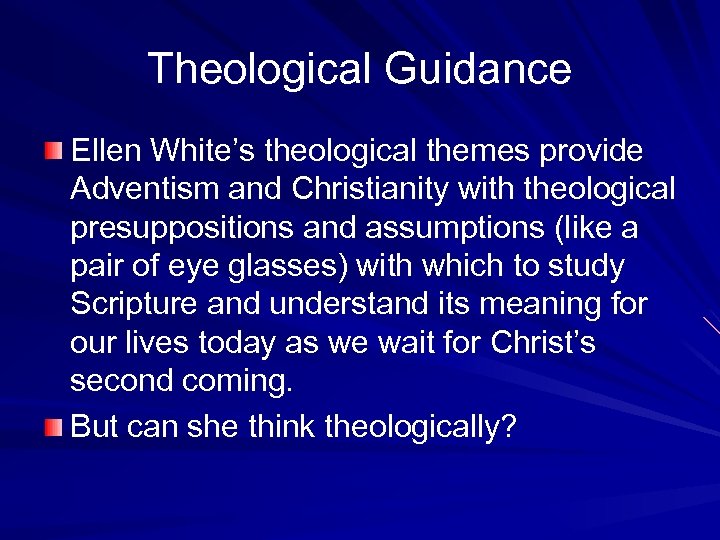 Theological Guidance

Ellen White’s theological themes provide Adventism and Christianity with theological presuppositions and assumptions (like a pair of eye glasses) with which to study Scripture and understand its meaning for our lives today as we wait for Christ’s second coming.

But can she think theologically?